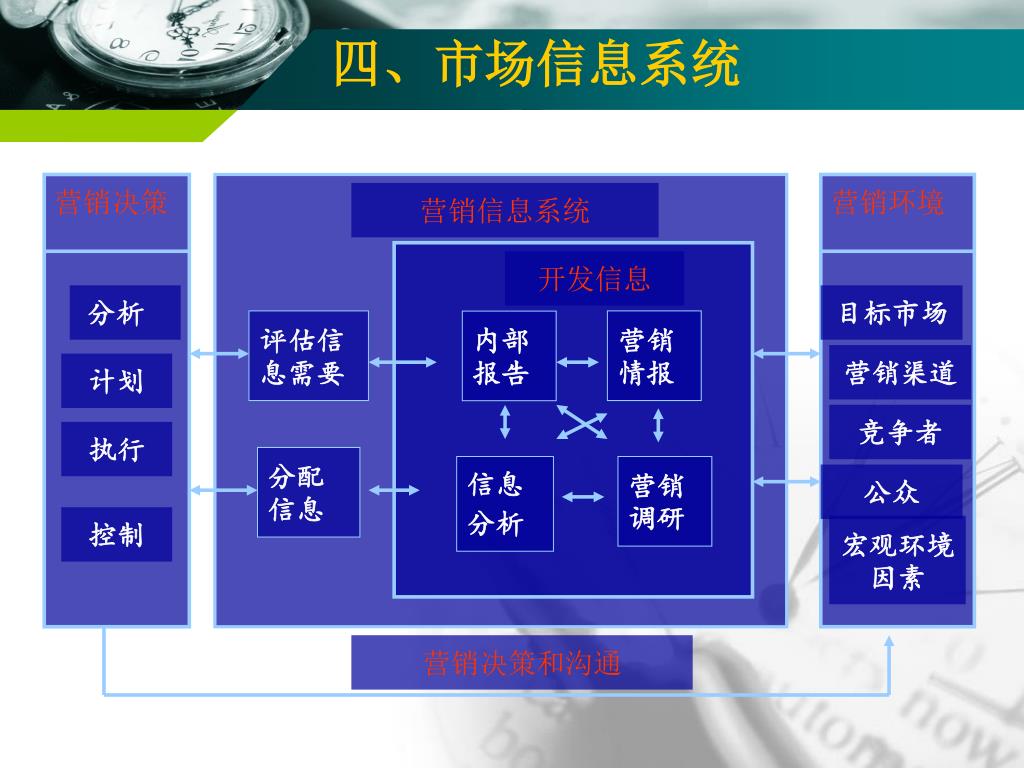 四、市场信息系统

营销决策

分析

计划

执行

控制

营销信息系统

评估信息需要

分配信息

开发信息

内部报告

营销情报

信息分析

营销调研

营销环境

目标市场

营销渠道

竞争者

公众

宏观环境因素

营销决策和沟通